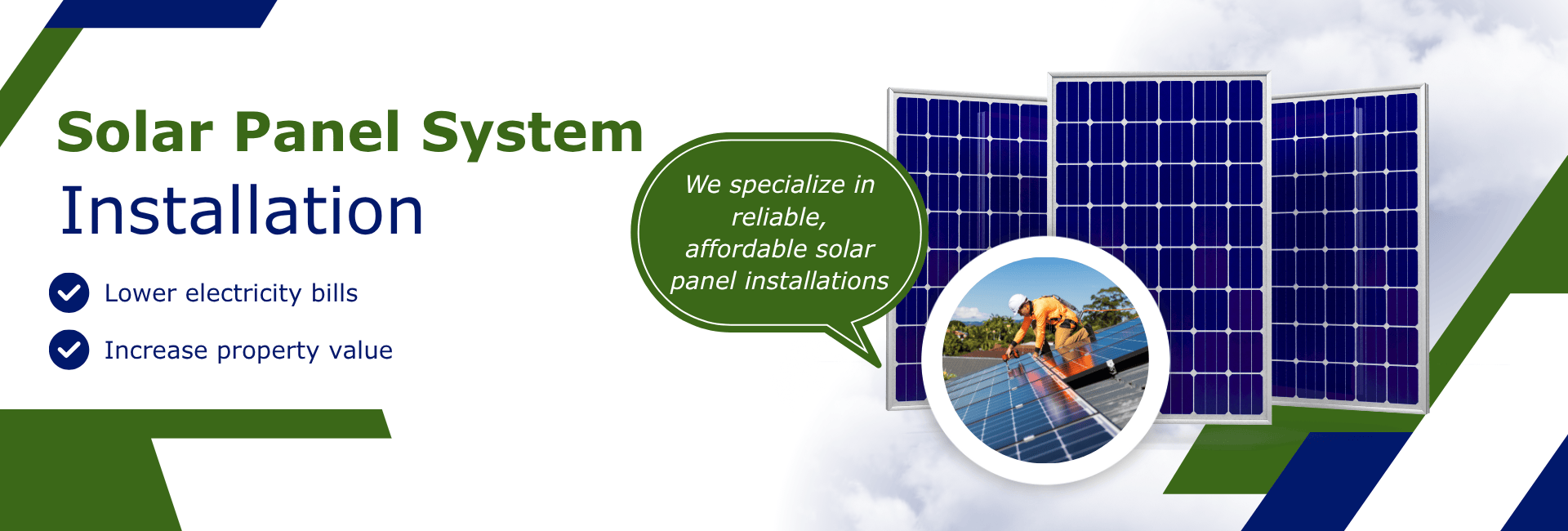 Solar Panel System
Installation

Lower electricity bills

Increase property value

We specialize in reliable, affordable solar panel installations